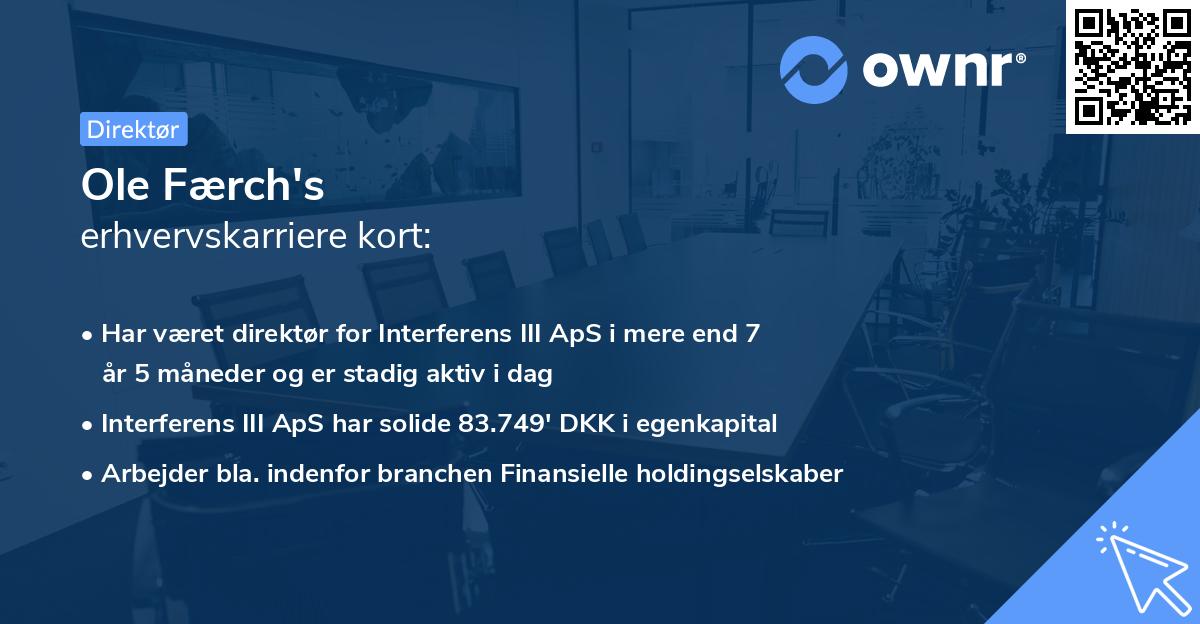 ownr®

Direktør

Ole Færch's
erhvervskarriere kort:

• Har været direktør for Interferens III ApS i mere end 7 år 5 måneder og er stadig aktiv i dag
• Interferens III ApS har solide 83.749' DKK i egenkapital
• Arbejder bla. indenfor branchen Finansielle holdingselskaber